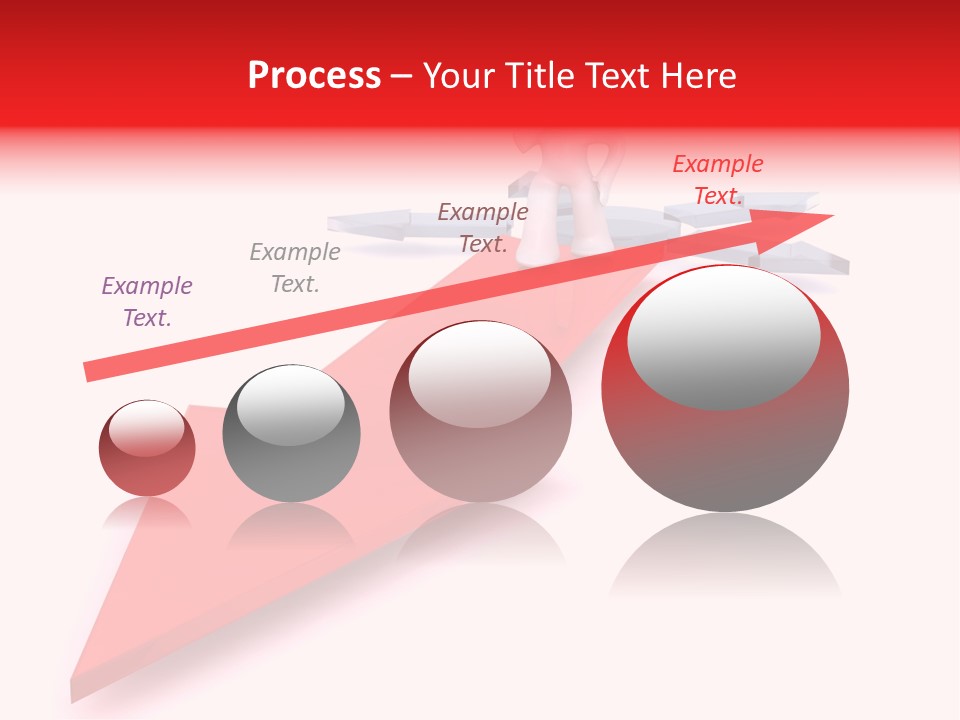 Process – Your Title Text Here

Example Text.

Example Text.

Example Text.

Example Text.